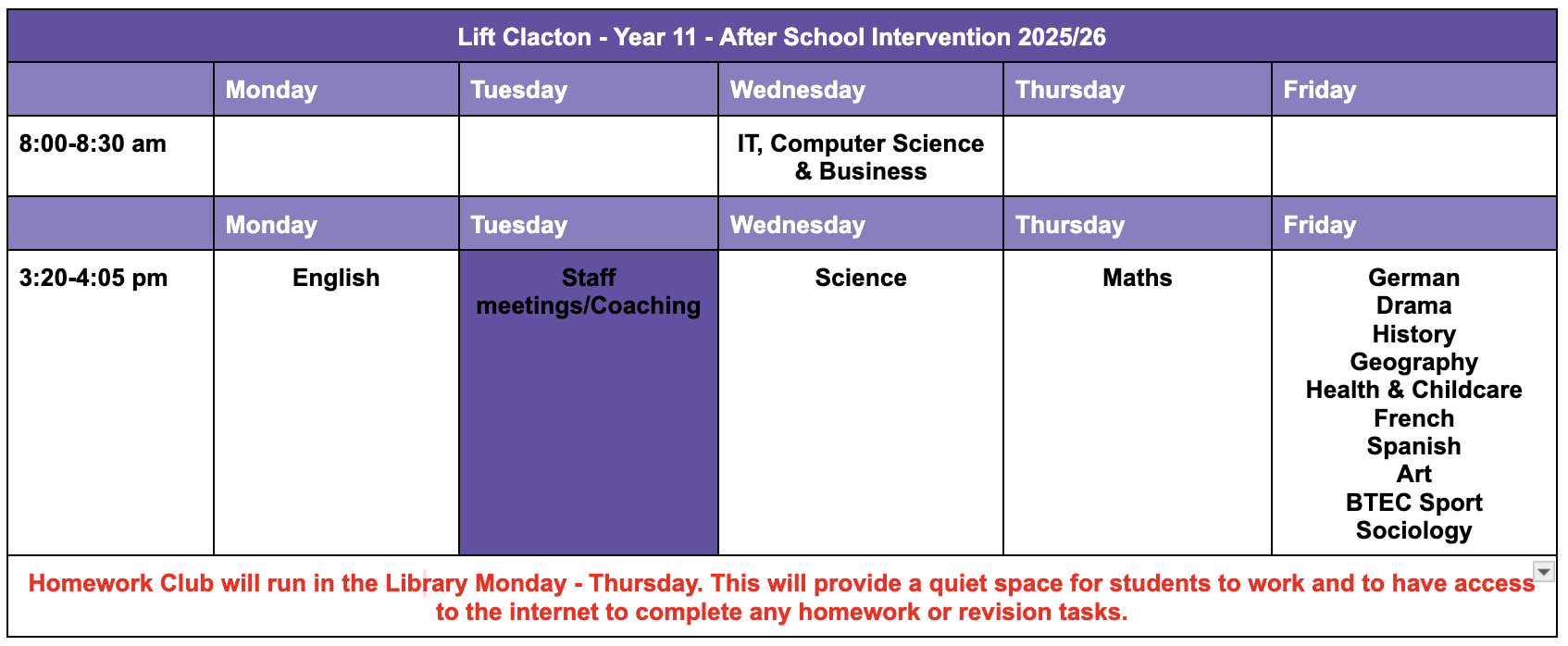 Lift Clacton - Year 11 - After School Intervention 2025/26

| | Monday | Tuesday | Wednesday | Thursday | Friday |
|---|---|---|---|---|---|
| 8:00-8:30 am | | | IT, Computer Science & Business | | |
| | Monday | Tuesday | Wednesday | Thursday | Friday |
| 3:20-4:05 pm | English | Staff meetings/Coaching | Science | Maths | German Drama History Geography Health & Childcare French Spanish Art BTEC Sport Sociology |

Homework Club will run in the Library Monday - Thursday. This will provide a quiet space for students to work and to have access to the internet to complete any homework or revision tasks.